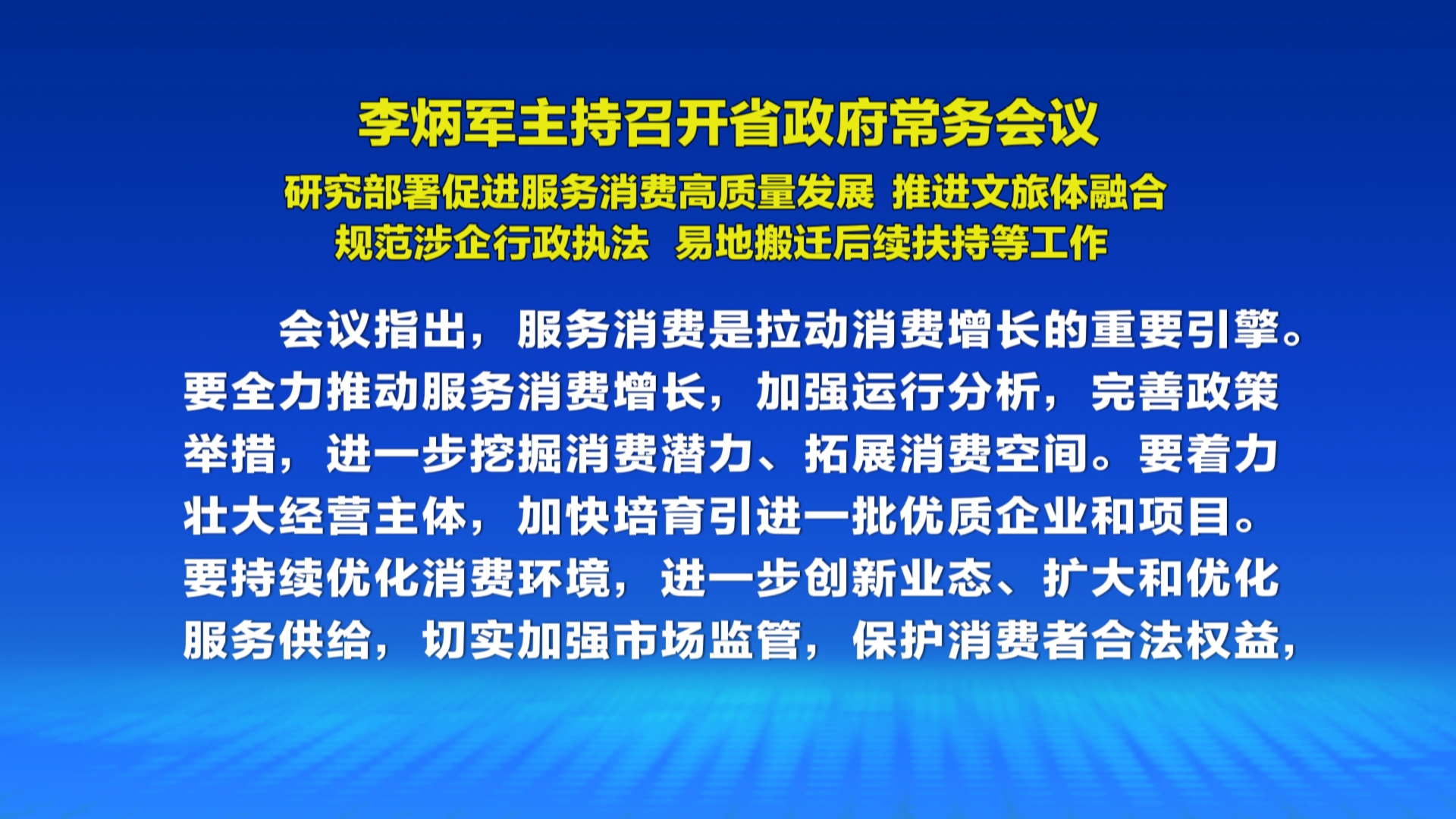 李炳军主持召开省政府常务会议

研究部署促进服务消费高质量发展 推进文旅体融合
规范涉企行政执法 易地搬迁后续扶持等工作

会议指出，服务消费是拉动消费增长的重要引擎。要全力推动服务消费增长，加强运行分析，完善政策举措，进一步挖掘消费潜力、拓展消费空间。要着力壮大经营主体，加快培育引进一批优质企业和项目。要持续优化消费环境，进一步创新业态、扩大和优化服务供给，切实加强市场监管，保护消费者合法权益，